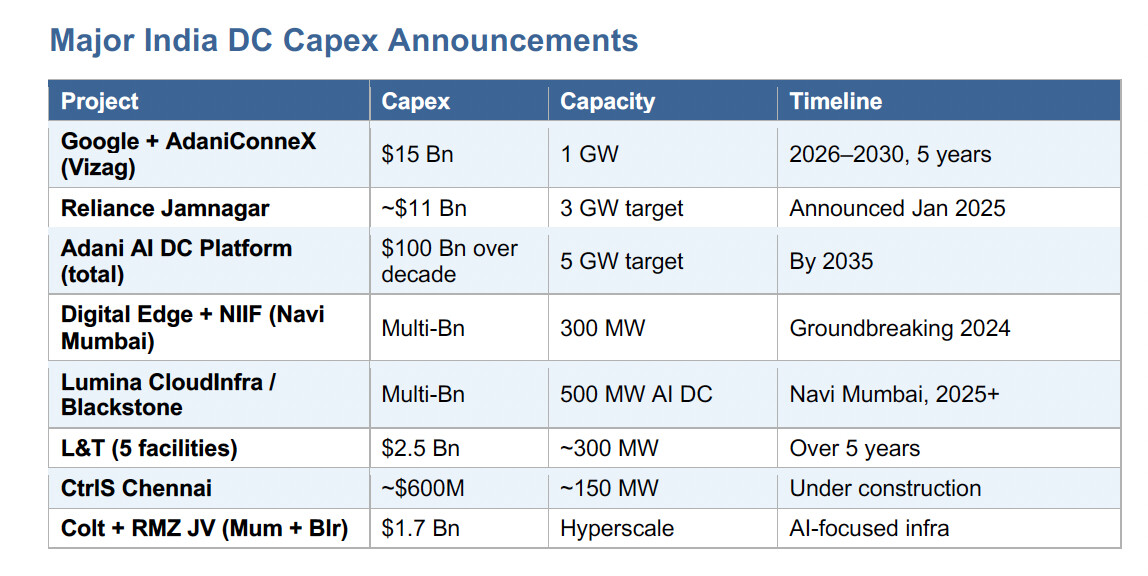 Major India DC Capex Announcements

| Project | Capex | Capacity | Timeline |
|---|---|---|---|
| Google + AdaniConneX (Vizag) | \$15 Bn | 1 GW | 2026–2030, 5 years |
| Reliance Jamnagar | ~\$11 Bn | 3 GW target | Announced Jan 2025 |
| Adani AI DC Platform (total) | \$100 Bn over decade | 5 GW target | By 2035 |
| Digital Edge + NIIF (Navi Mumbai) | Multi-Bn | 300 MW | Groundbreaking 2024 |
| Lumina CloudInfra / Blackstone | Multi-Bn | 500 MW AI DC | Navi Mumbai, 2025+ |
| L&T (5 facilities) | \$2.5 Bn | ~300 MW | Over 5 years |
| CtrlS Chennai | ~\$600M | ~150 MW | Under construction |
| Colt + RMZ JV (Mum + Blr) | \$1.7 Bn | Hyperscale | AI-focused infra |